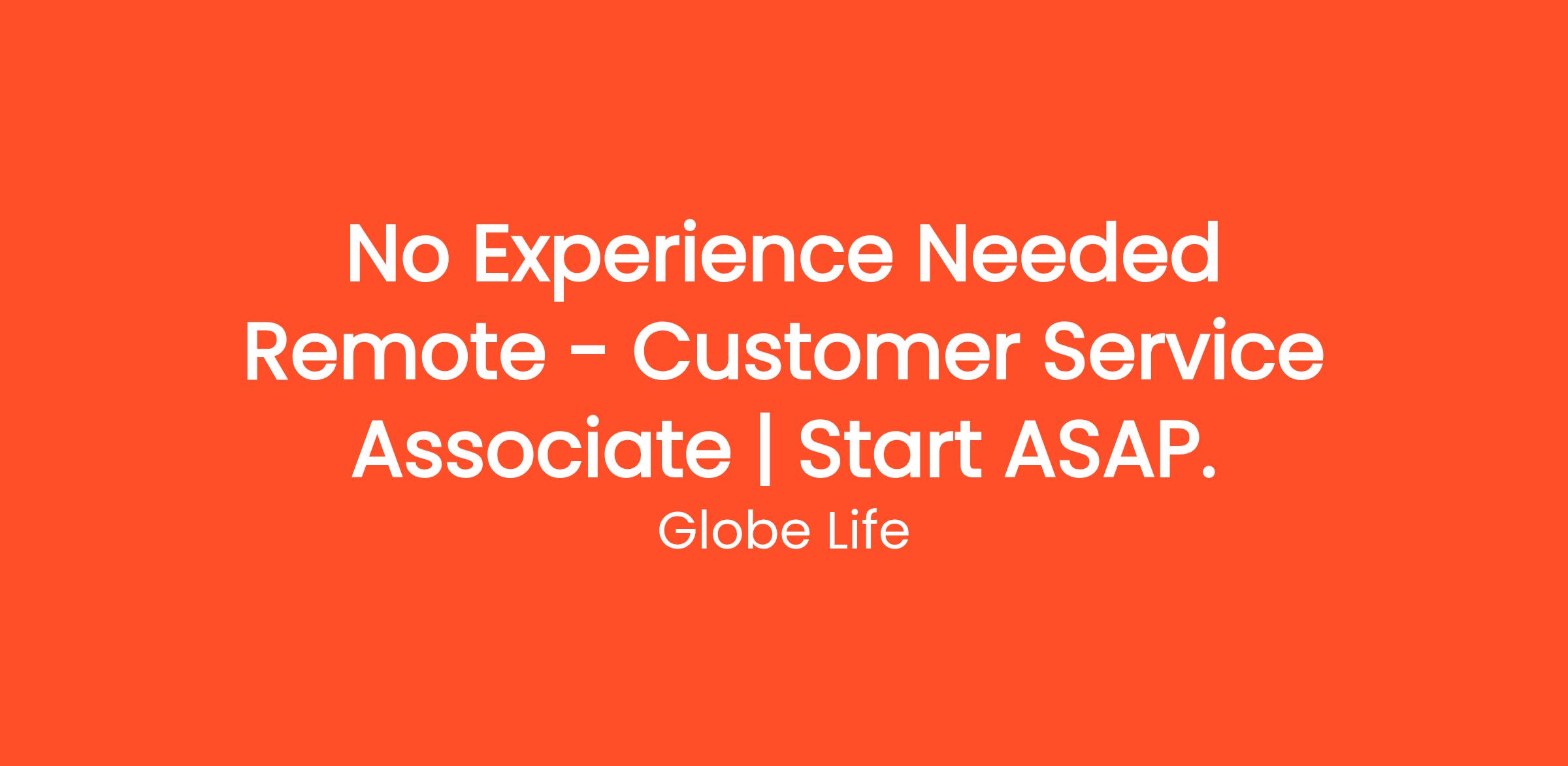 No Experience Needed Remote - Customer Service Associate | Start ASAP.

Globe Life